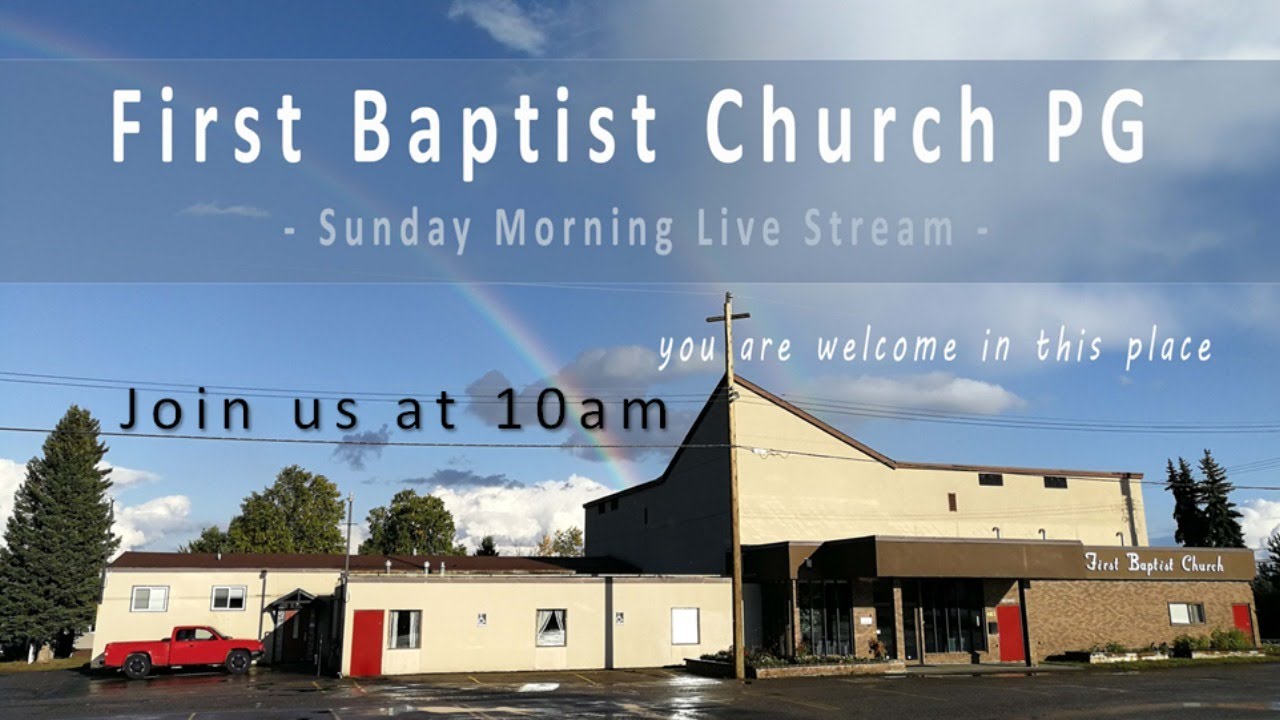 First Baptist Church PG

- Sunday Morning Live Stream -

you are welcome in this place

Join us at 10am

First Baptist Church